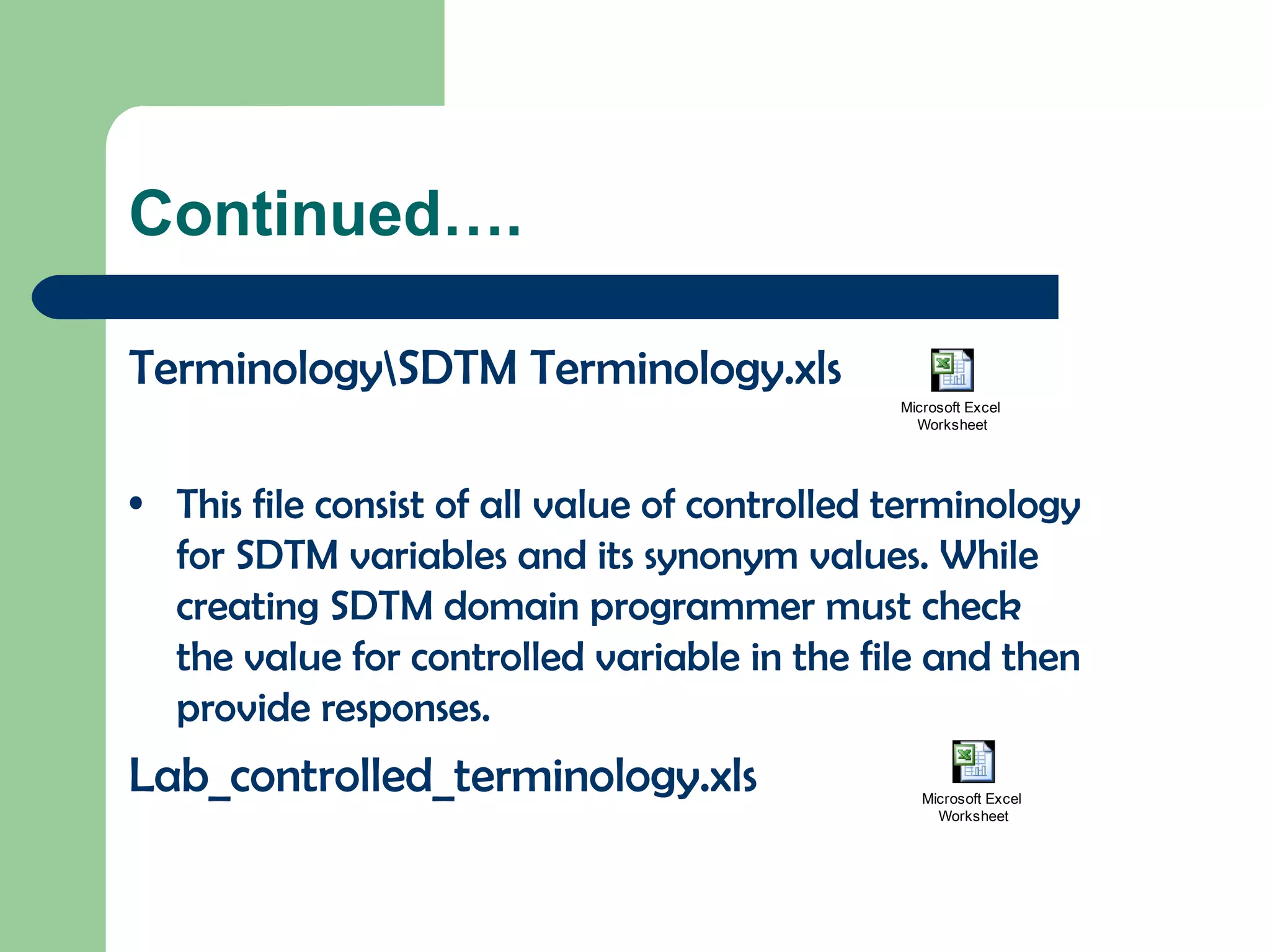 Continued….

Terminology\SDTM Terminology.xls

Microsoft Excel Worksheet

• This file consist of all value of controlled terminology for SDTM variables and its synonym values. While creating SDTM domain programmer must check the value for controlled variable in the file and then provide responses.

Lab_controlled_terminology.xls

Microsoft Excel Worksheet